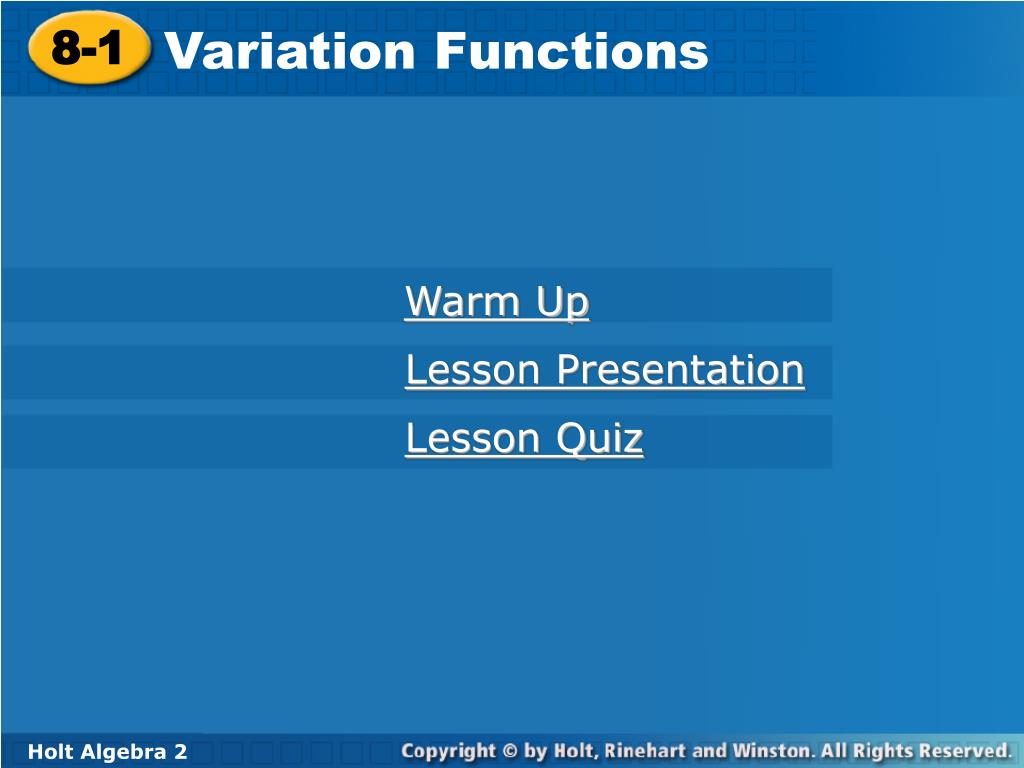 8-1 Variation Functions

Warm Up
Lesson Presentation
Lesson Quiz

Holt Algebra 2
Copyright © by Holt, Rinehart and Winston. All Rights Reserved.